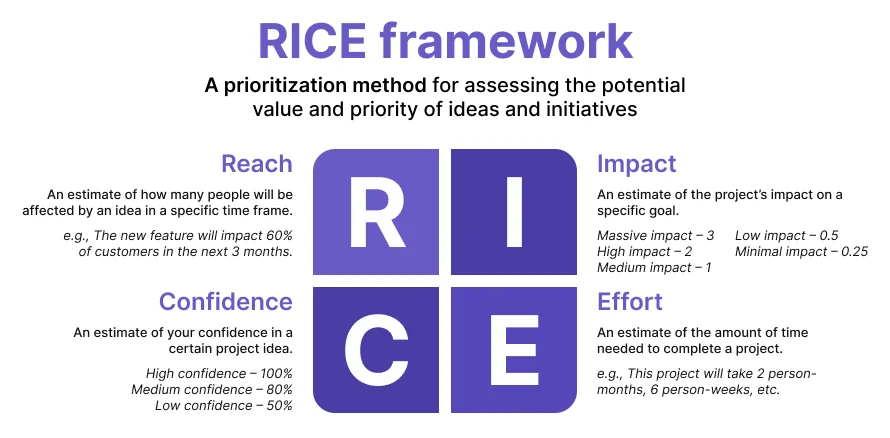 RICE framework

A prioritization method for assessing the potential value and priority of ideas and initiatives

Reach

An estimate of how many people will be affected by an idea in a specific time frame.

e.g., The new feature will impact 60% of customers in the next 3 months.

R

I

Impact

An estimate of the project's impact on a specific goal.

Massive impact – 3
High impact – 2
Medium impact – 1
Low impact – 0.5
Minimal impact – 0.25

Confidence

An estimate of your confidence in a certain project idea.

High confidence – 100%
Medium confidence – 80%
Low confidence – 50%

C

E

Effort

An estimate of the amount of time needed to complete a project.

e.g., This project will take 2 person-months, 6 person-weeks, etc.